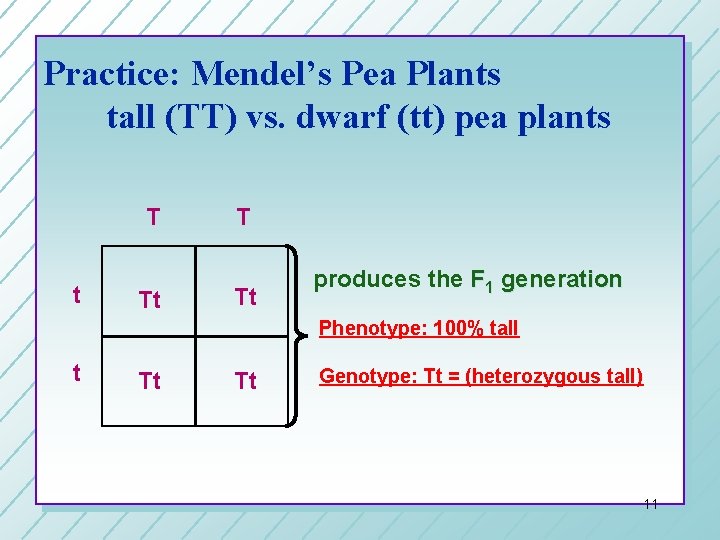 Practice: Mendel's Pea Plants
tall (TT) vs. dwarf (tt) pea plants

| | T | T |
|---|---|---|
| t | Tt | Tt |
| t | Tt | Tt |

produces the $F_1$ generation

Phenotype: 100% tall

Genotype: Tt = (heterozygous tall)

11